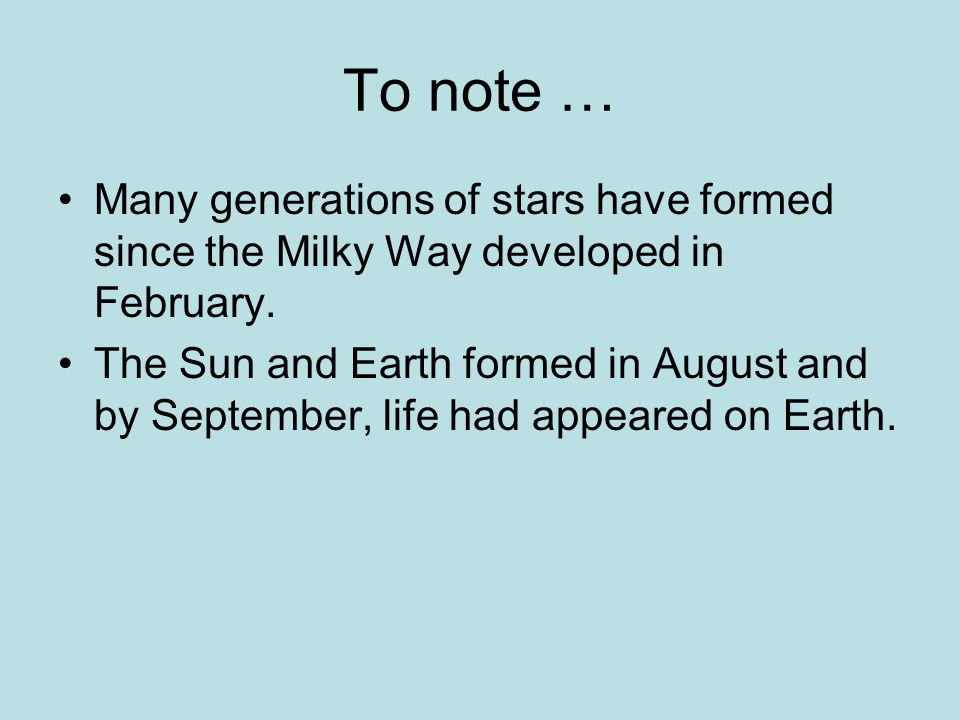 To note …

• Many generations of stars have formed since the Milky Way developed in February.

• The Sun and Earth formed in August and by September, life had appeared on Earth.